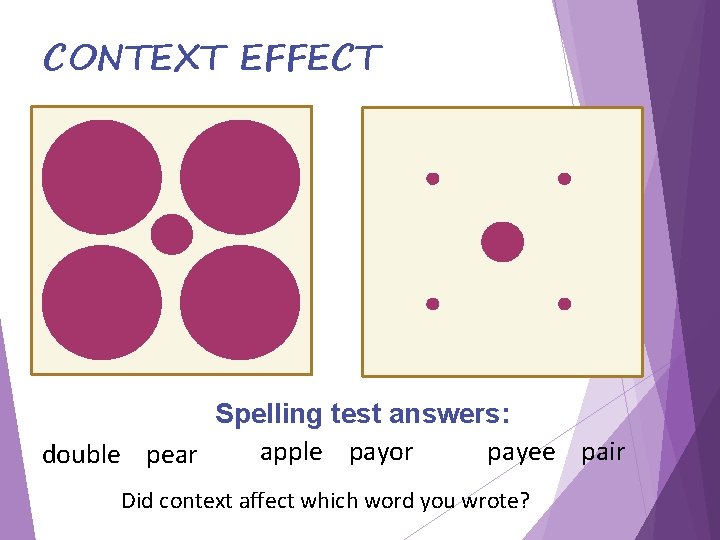 CONTEXT EFFECT

Spelling test answers:

double pear apple payor payee pair

Did context affect which word you wrote?